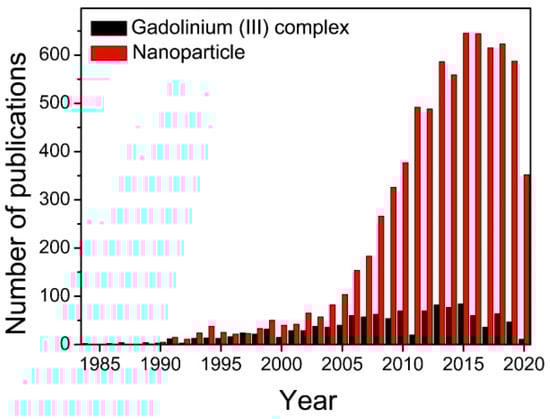 Gadolinium (III) complex
Nanoparticle

Number of publications

600
500
400
300
200
100
0

1985 1990 1995 2000 2005 2010 2015 2020

Year